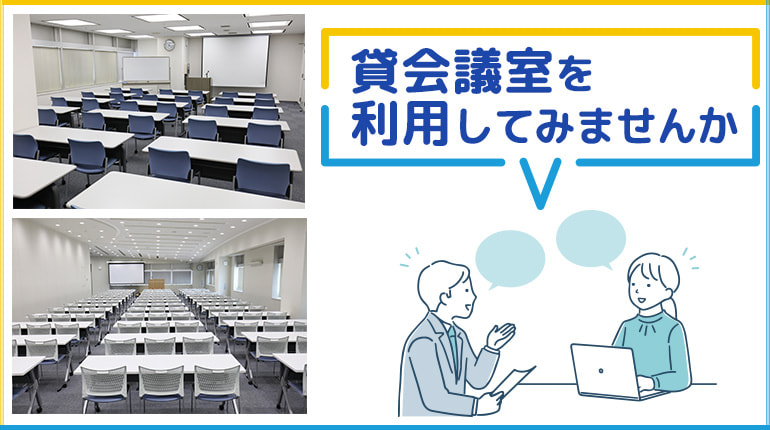 貸会議室を
利用してみませんか